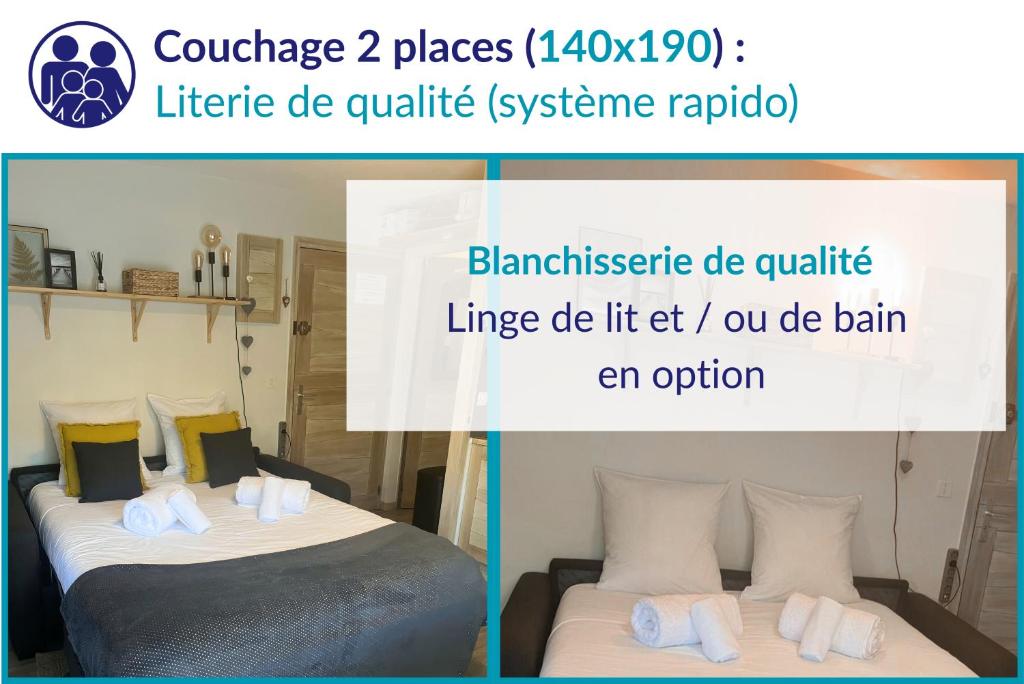 Couchage 2 places (140x190) :
Literie de qualité (système rapido)

Blanchisserie de qualité
Linge de lit et / ou de bain en option